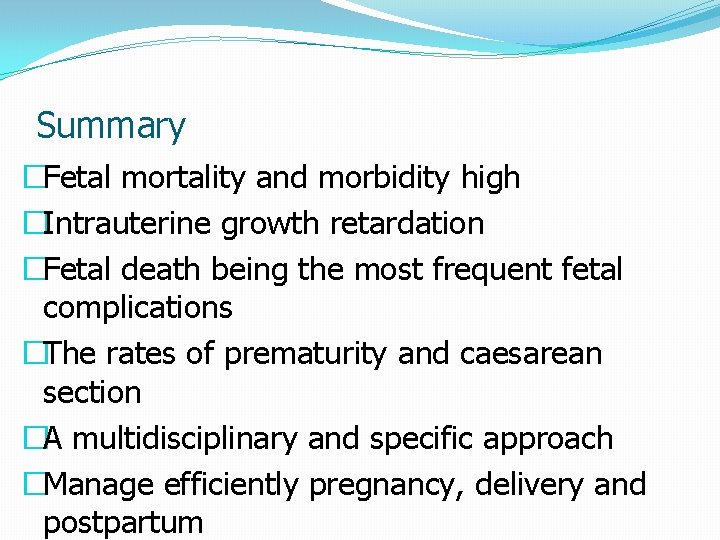 Summary

□Fetal mortality and morbidity high

□Intrauterine growth retardation

□Fetal death being the most frequent fetal complications

□The rates of prematurity and caesarean section

□A multidisciplinary and specific approach

□Manage efficiently pregnancy, delivery and postpartum